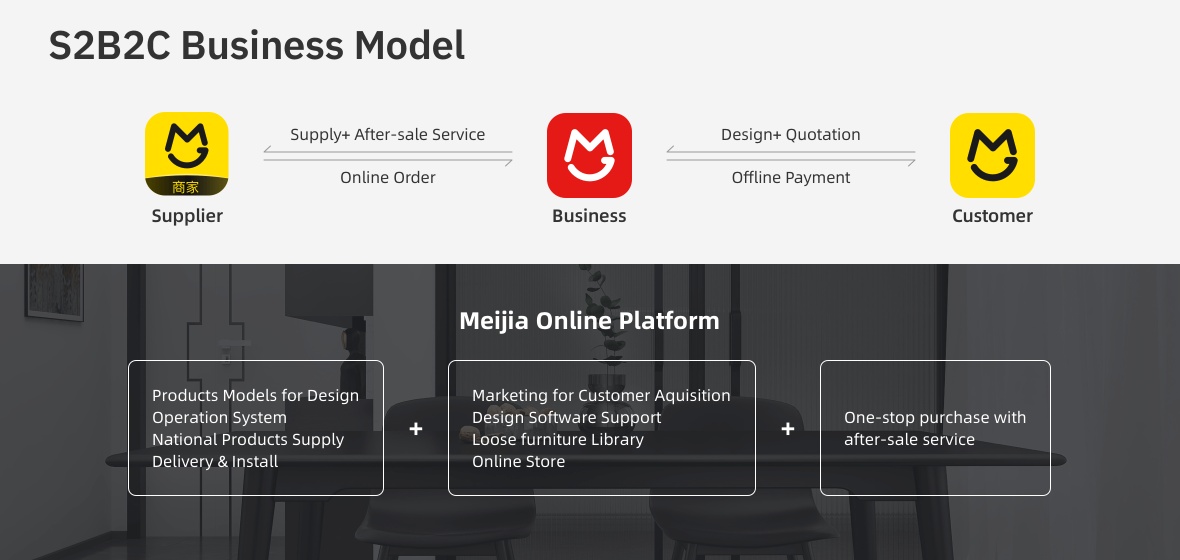 S2B2C Business Model

商家
Supplier

Supply+ After-sale Service
Online Order

Business

Design+ Quotation
Offline Payment

Customer

Meijia Online Platform

Products Models for Design
Operation System
National Products Supply
Delivery & Install

+

Marketing for Customer Aquisition
Design Software Support
Loose furniture Library
Online Store

+

One-stop purchase with after-sale service